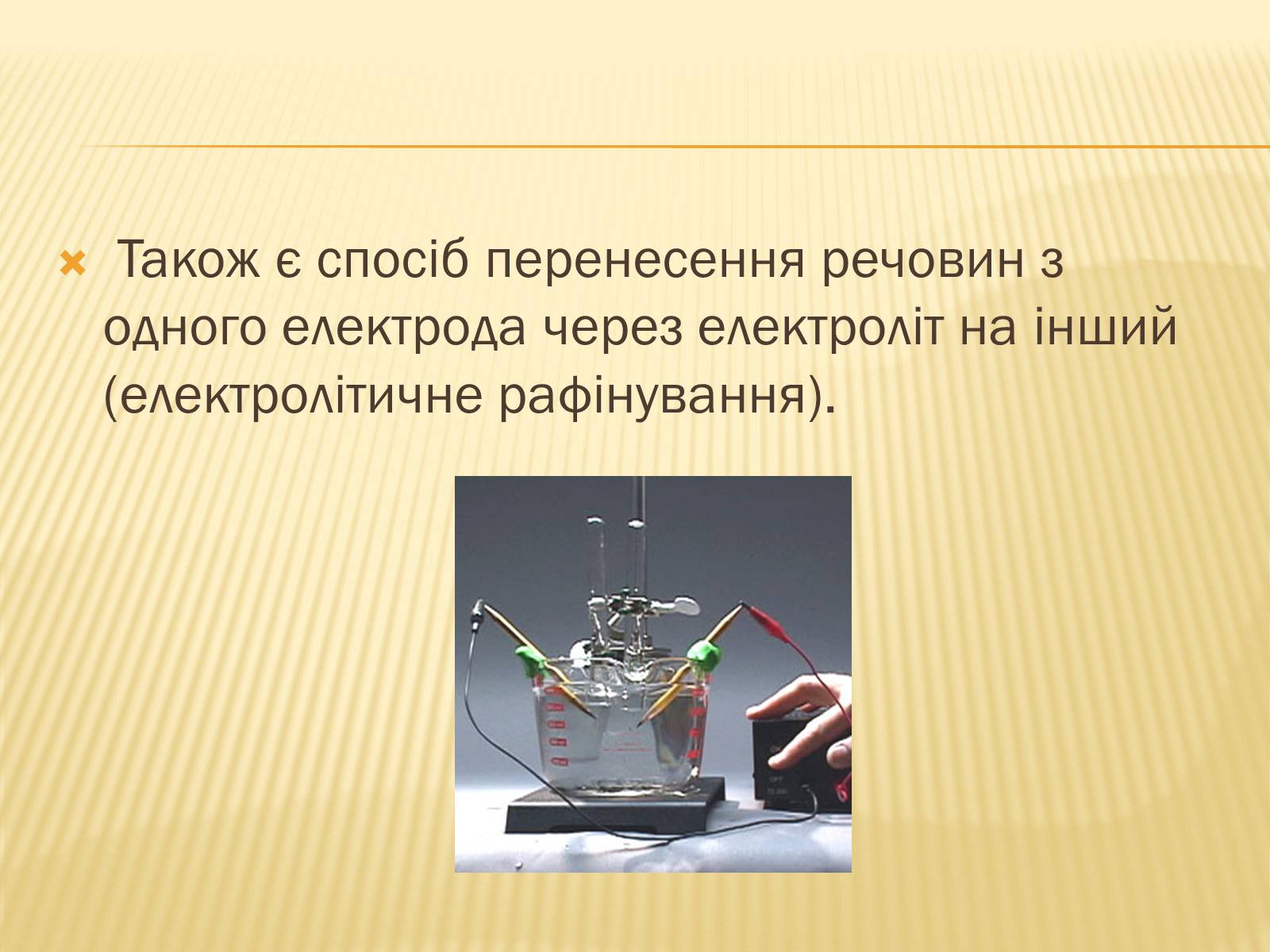 Також є спосіб перенесення речовин з одного електрода через електроліт на інший (електролітичне рафінування).